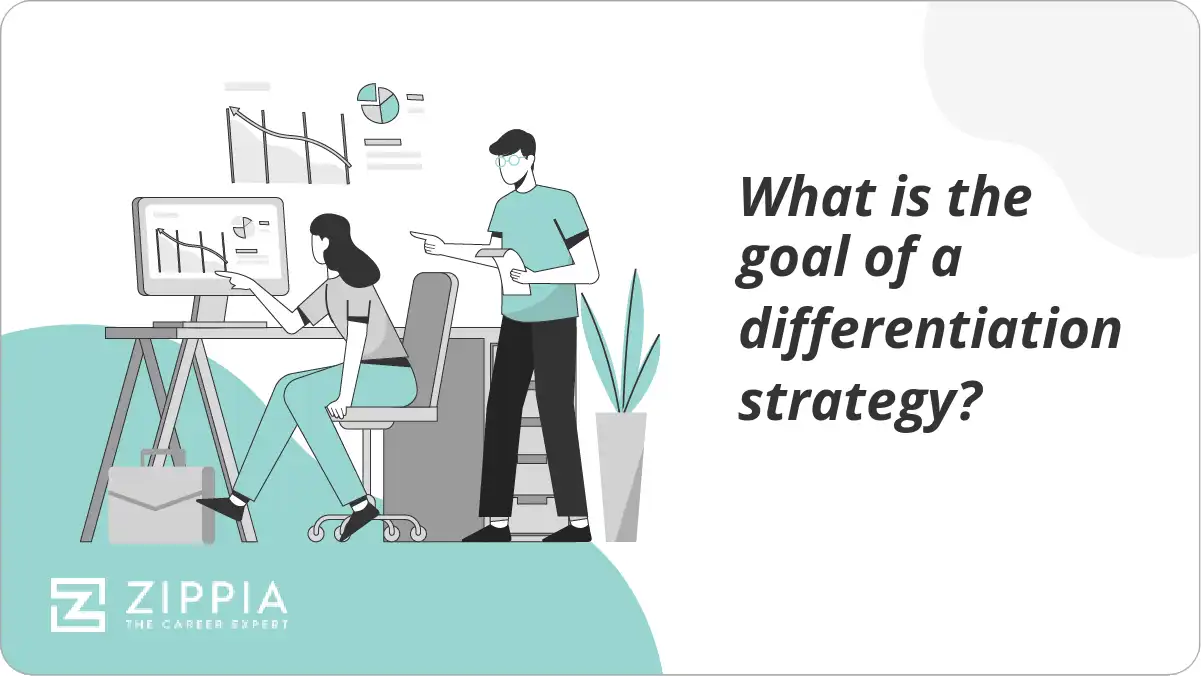 What is the goal of a differentiation strategy?

ZIPPIA
THE CAREER EXPERT